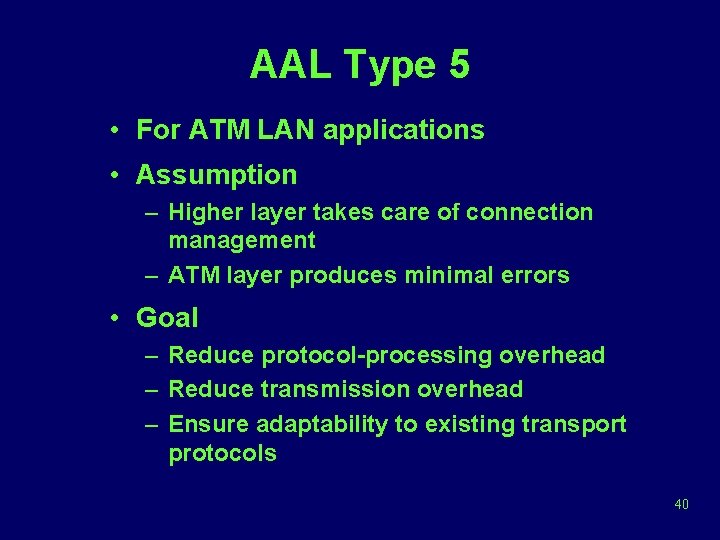 AAL Type 5

• For ATM LAN applications
• Assumption
– Higher layer takes care of connection management
– ATM layer produces minimal errors
• Goal
– Reduce protocol-processing overhead
– Reduce transmission overhead
– Ensure adaptability to existing transport protocols

40